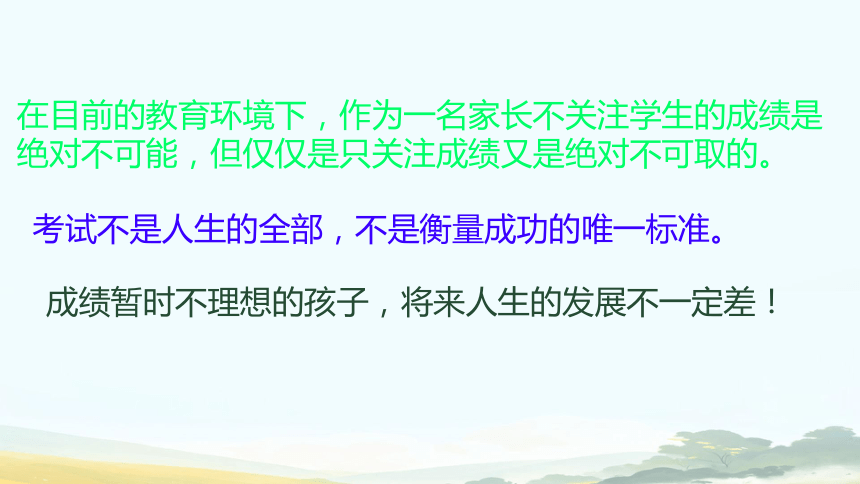 在目前的教育环境下，作为一名家长不关注学生的成绩是绝对不可能，但仅仅是只关注成绩又是绝对不可取的。

考试不是人生的全部，不是衡量成功的唯一标准。

成绩暂时不理想的孩子，将来人生的发展不一定差！